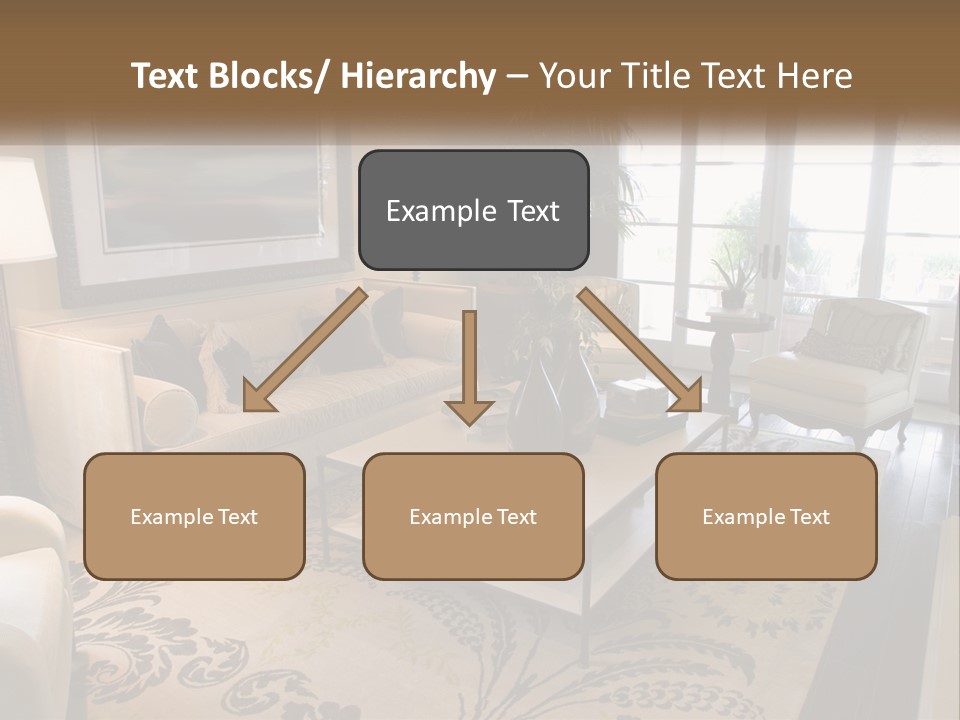 Text Blocks/ Hierarchy – Your Title Text Here

Example Text

Example Text

Example Text

Example Text